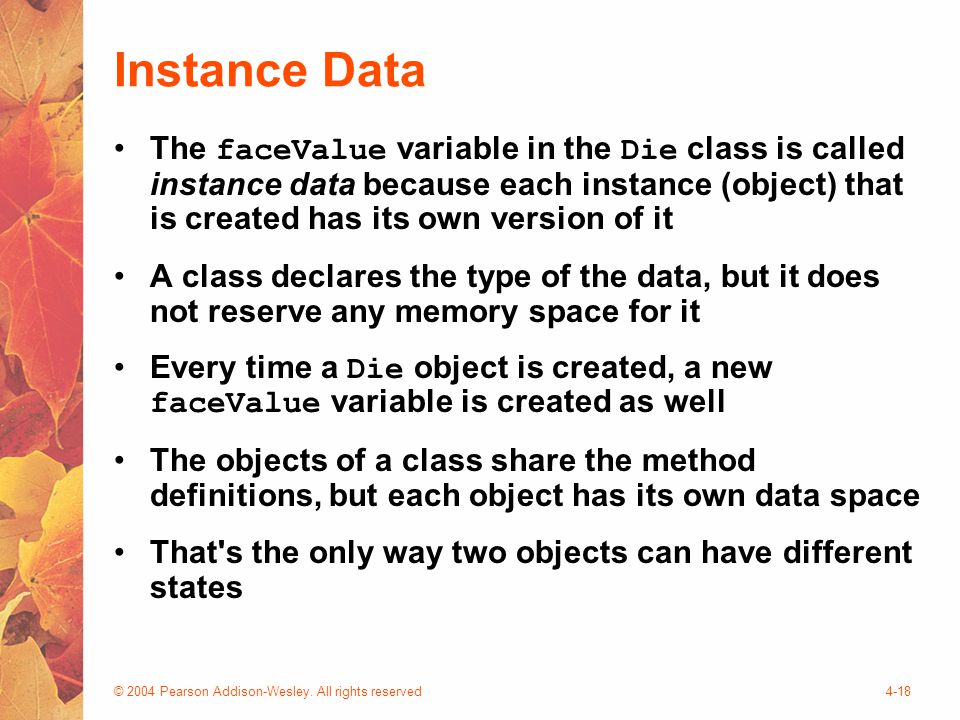 Instance Data

• The faceValue variable in the Die class is called instance data because each instance (object) that is created has its own version of it

• A class declares the type of the data, but it does not reserve any memory space for it

• Every time a Die object is created, a new faceValue variable is created as well

• The objects of a class share the method definitions, but each object has its own data space

• That's the only way two objects can have different states

© 2004 Pearson Addison-Wesley. All rights reserved

4-18